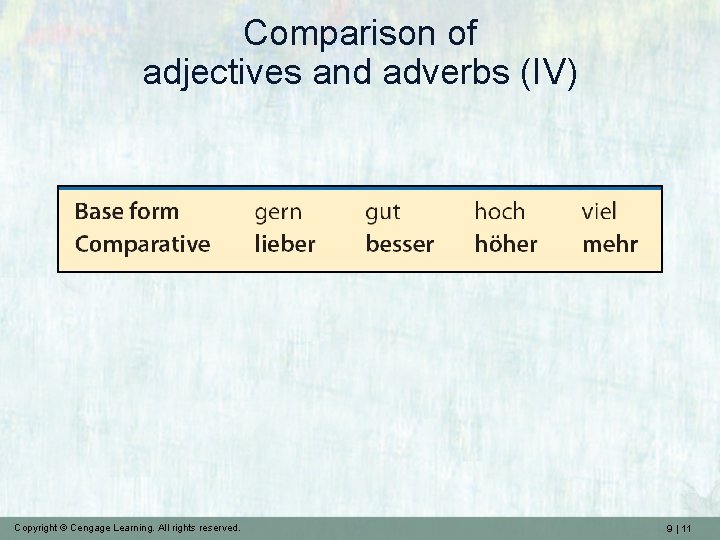 Comparison of adjectives and adverbs (IV)

| Base form | gern | gut | hoch | viel |
|---|---|---|---|---|
| Comparative | lieber | besser | höher | mehr |

Copyright © Cengage Learning. All rights reserved.

9 | 11